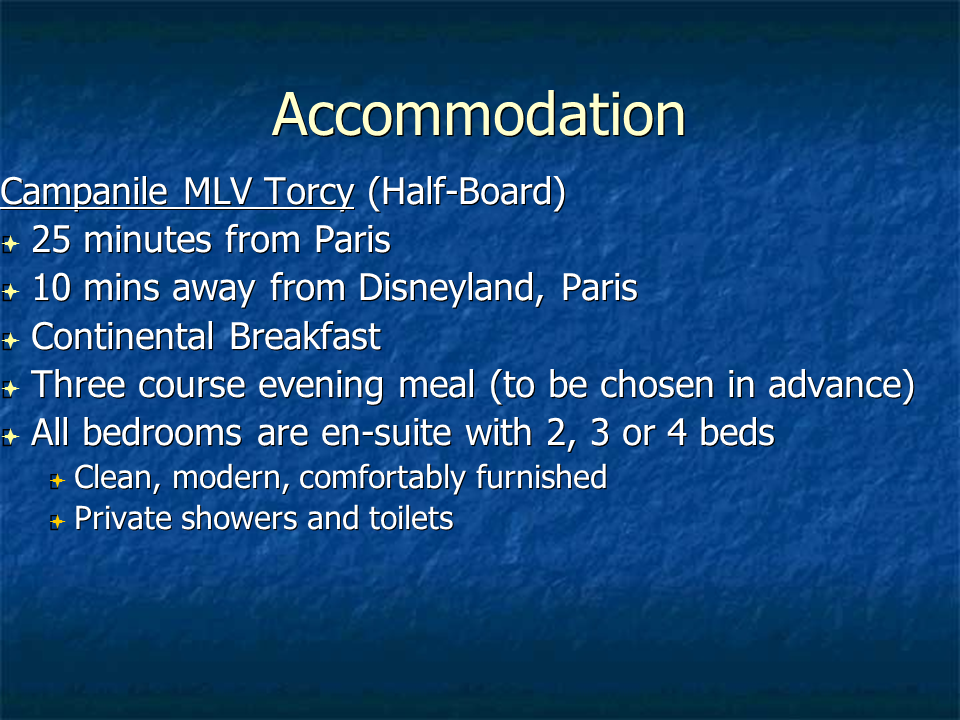 Accommodation

Campanile MLV Torcy (Half-Board)

25 minutes from Paris

10 mins away from Disneyland, Paris

Continental Breakfast

Three course evening meal (to be chosen in advance)

All bedrooms are en-suite with 2, 3 or 4 beds

Clean, modern, comfortably furnished

Private showers and toilets